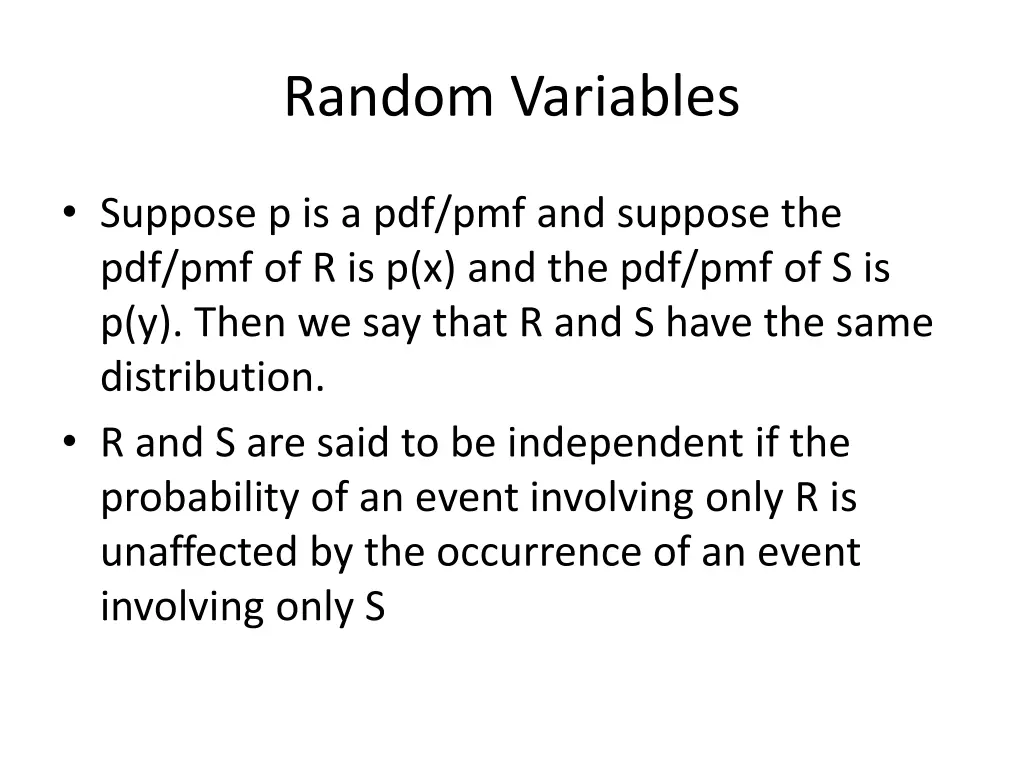 Random Variables

• Suppose p is a pdf/pmf and suppose the pdf/pmf of R is p(x) and the pdf/pmf of S is p(y). Then we say that R and S have the same distribution.

• R and S are said to be independent if the probability of an event involving only R is unaffected by the occurrence of an event involving only S